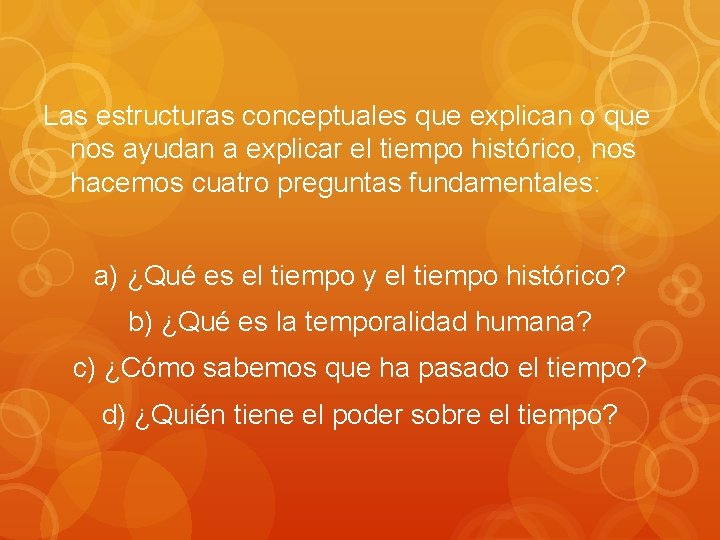 Las estructuras conceptuales que explican o que nos ayudan a explicar el tiempo histórico, nos hacemos cuatro preguntas fundamentales:

a) ¿Qué es el tiempo y el tiempo histórico?

b) ¿Qué es la temporalidad humana?

c) ¿Cómo sabemos que ha pasado el tiempo?

d) ¿Quién tiene el poder sobre el tiempo?